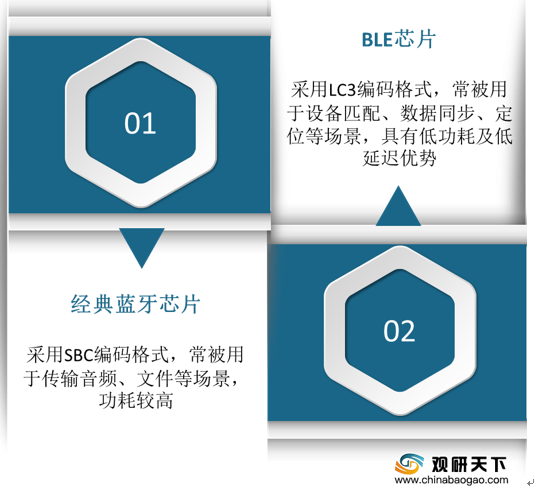 01

经典蓝牙芯片

采用SBC编码格式，常被用于传输音频、文件等场景，功耗较高

BLE芯片

采用LC3编码格式，常被用于设备匹配、数据同步、定位等场景，具有低功耗及低延迟优势

02

观研天下
www.chinabaogao.com